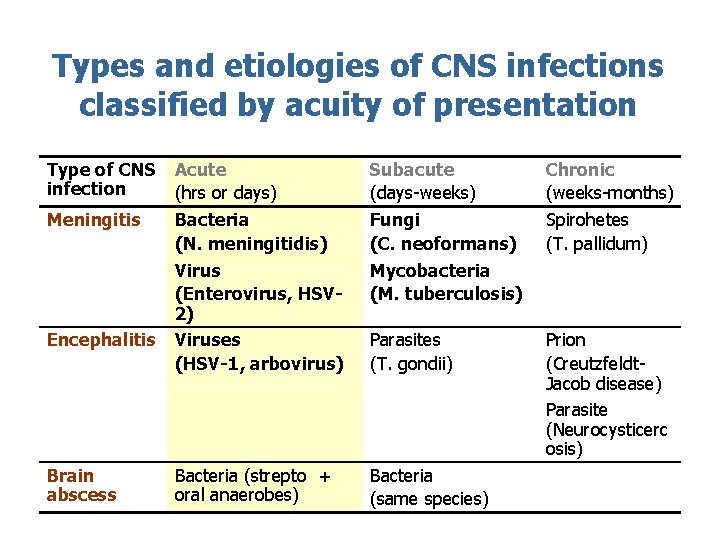 Types and etiologies of CNS infections classified by acuity of presentation

| Type of CNS infection | Acute (hrs or days) | Subacute (days-weeks) | Chronic (weeks-months) |
|---|---|---|---|
| Meningitis | Bacteria (N. meningitidis) Virus (Enterovirus, HSV-2) | Fungi (C. neoformans) Mycobacteria (M. tuberculosis) | Spirohetes (T. pallidum) |
| Encephalitis | Viruses (HSV-1, arbovirus) | Parasites (T. gondii) | Prion (Creutzfeldt-Jacob disease) Parasite (Neurocysticercosis) |
| Brain abscess | Bacteria (strepto + oral anaerobes) | Bacteria (same species) | |